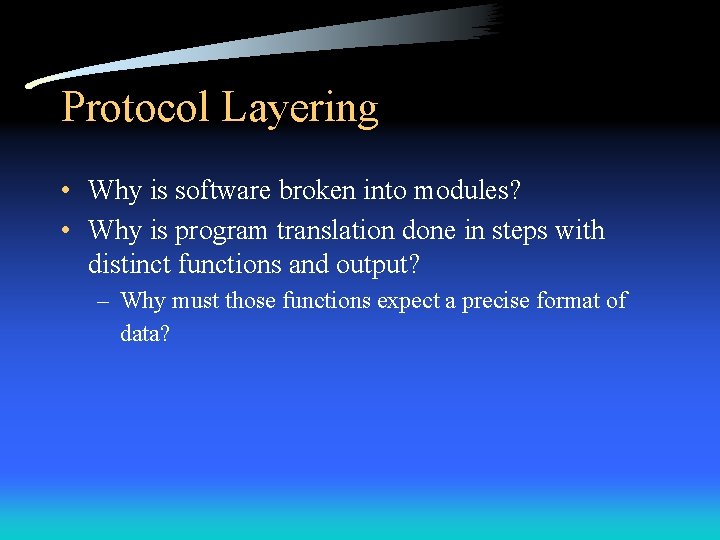 Protocol Layering

• Why is software broken into modules?
• Why is program translation done in steps with distinct functions and output?
– Why must those functions expect a precise format of data?